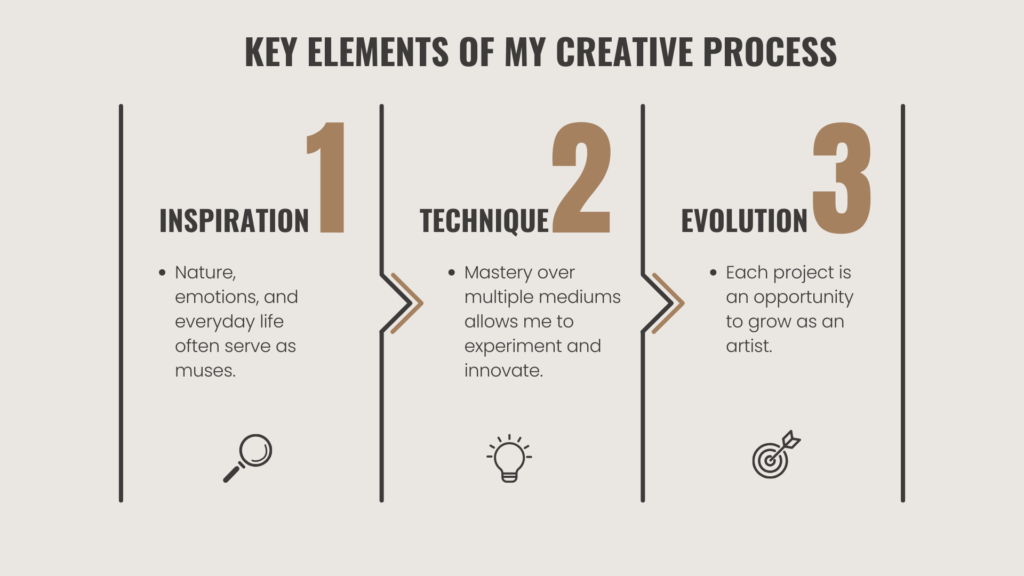 KEY ELEMENTS OF MY CREATIVE PROCESS

INSPIRATION 1

• Nature, emotions, and everyday life often serve as muses.

TECHNIQUE 2

• Mastery over multiple mediums allows me to experiment and innovate.

EVOLUTION 3

• Each project is an opportunity to grow as an artist.